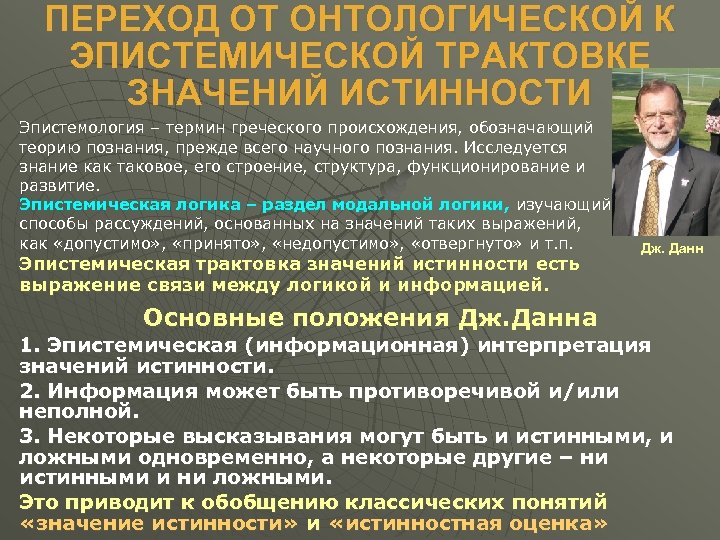 ПЕРЕХОД ОТ ОНТОЛОГИЧЕСКОЙ К ЭПИСТЕМИЧЕСКОЙ ТРАКТОВКЕ ЗНАЧЕНИЙ ИСТИННОСТИ

Эпистемология – термин греческого происхождения, обозначающий теорию познания, прежде всего научного познания. Исследуется знание как таковое, его строение, структура, функционирование и развитие.
Эпистемическая логика – раздел модальной логики, изучающий способы рассуждений, основанных на значений таких выражений, как «допустимо», «принято», «недопустимо», «отвергнуто» и т.п.
Эпистемическая трактовка значений истинности есть выражение связи между логикой и информацией.

Дж. Данн

Основные положения Дж.Данна
1. Эпистемическая (информационная) интерпретация значений истинности.
2. Информация может быть противоречивой и/или неполной.
3. Некоторые высказывания могут быть и истинными, и ложными одновременно, а некоторые другие – ни истинными и ни ложными.
Это приводит к обобщению классических понятий «значение истинности» и «истинностная оценка»